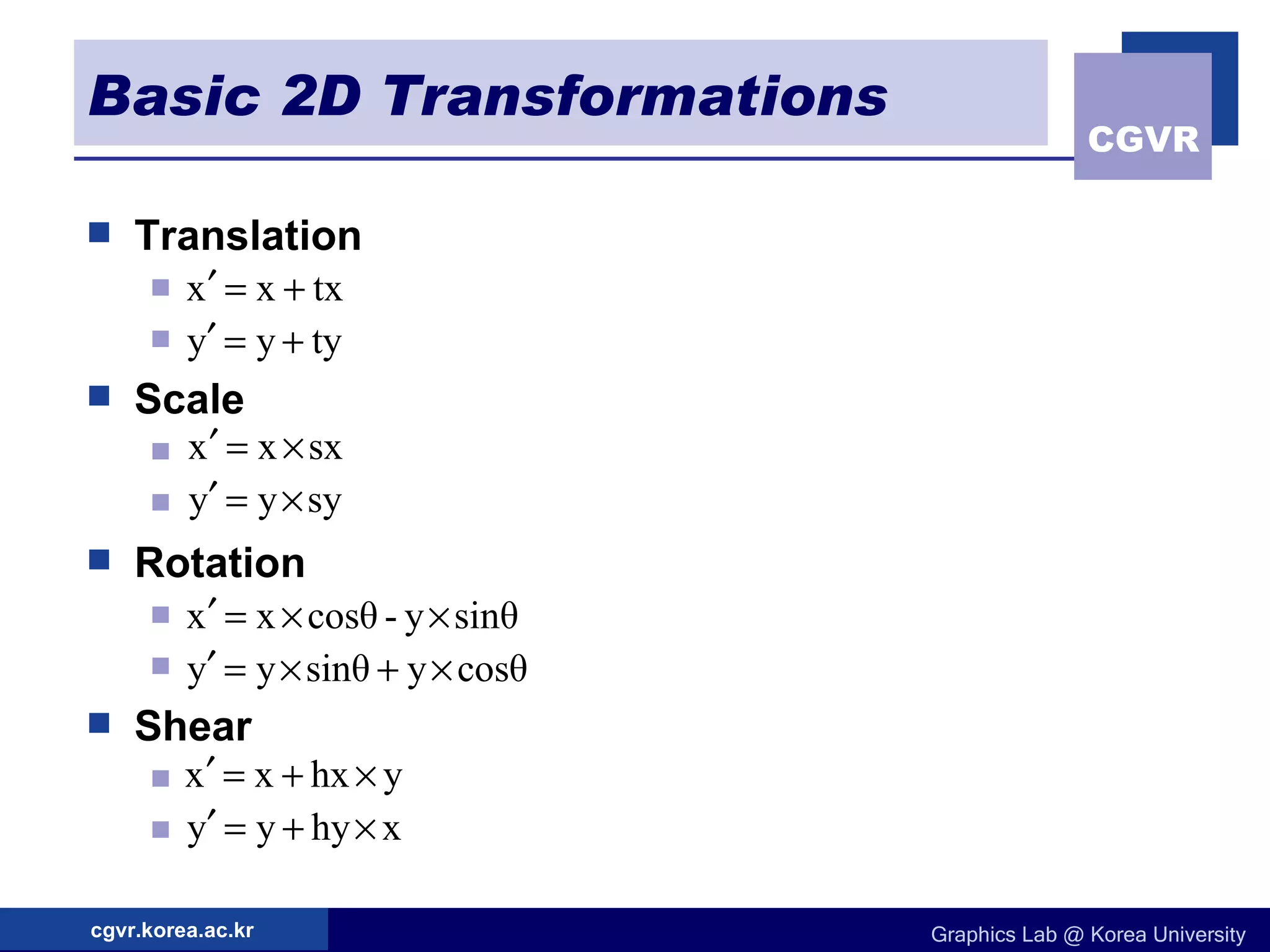 Basic 2D Transformations

CGVR

Translation
$x' = x + tx$
$y' = y + ty$

Scale
$x' = x \times sx$
$y' = y \times sy$

Rotation
$x' = x \times \cos\theta - y \times \sin\theta$
$y' = y \times \sin\theta + y \times \cos\theta$

Shear
$x' = x + hx \times y$
$y' = y + hy \times x$

cgvr.korea.ac.kr

Graphics Lab @ Korea University